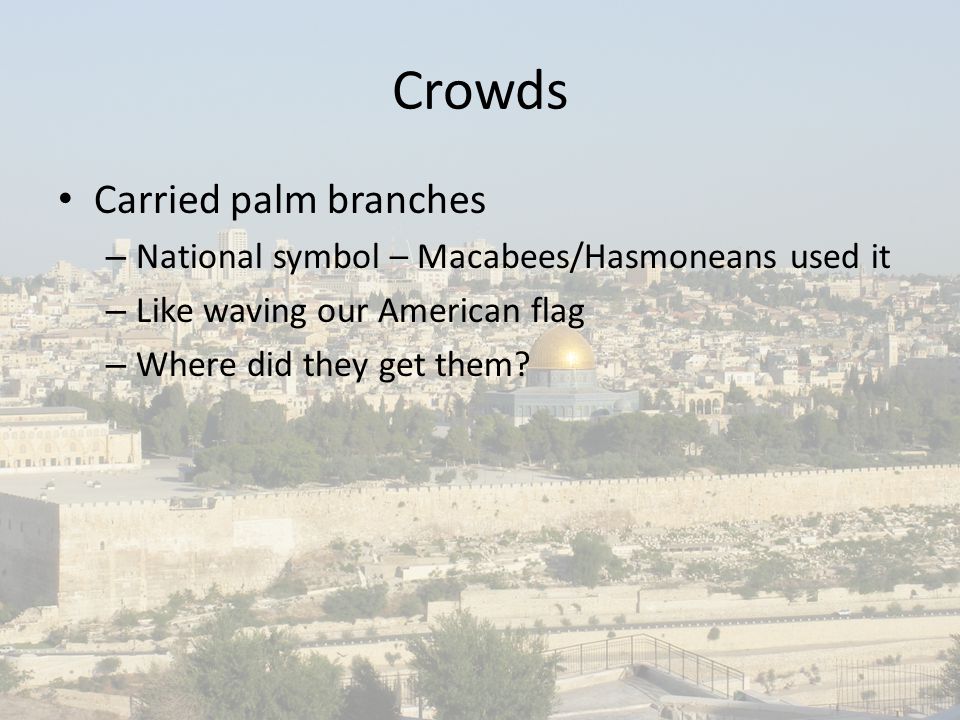 Crowds

• Carried palm branches
– National symbol – Macabees/Hasmoneans used it
– Like waving our American flag
– Where did they get them?